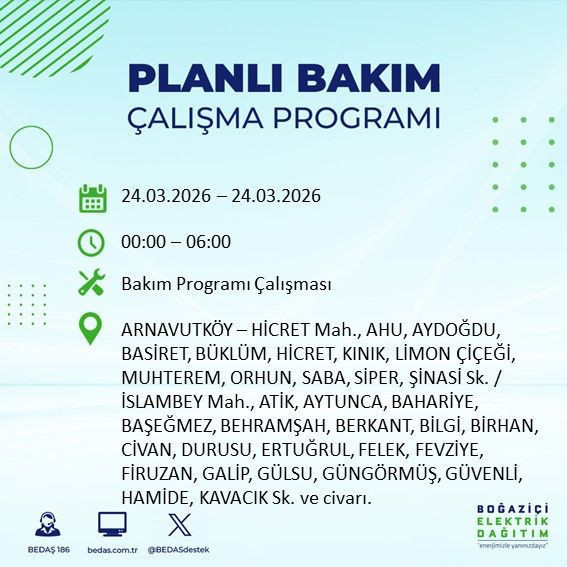 PLANLI BAKIM
ÇALIŞMA PROGRAMI

24.03.2026 – 24.03.2026

00:00 – 06:00

Bakım Programı Çalışması

ARNAVUTKÖY – HİCRET Mah., AHU, AYDOĞDU, BASİRET, BÜKLÜM, HİCRET, KINIK, LİMON ÇİÇEĞİ, MUHTEREM, ORHUN, SABA, SİPER, ŞİNASİ Sk. / İSLAMBEY Mah., ATİK, AYTUNCA, BAHARİYE, BAŞEĞMEZ, BEHRAMŞAH, BERKANT, BİLGİ, BİRHAN, CİVAN, DURUSU, ERTUĞRUL, FELEK, FEVZİYE, FİRUZAN, GALİP, GÜLSU, GÜNGÖRMÜŞ, GÜVENLİ, HAMİDE, KAVACIK Sk. ve civarı.

BEDAŞ 186
bedas.com.tr
@BEDASdestek

BOĞAZİÇİ
ELEKTRİK
DAĞITIM
"enerjimizle yanınızdayız"